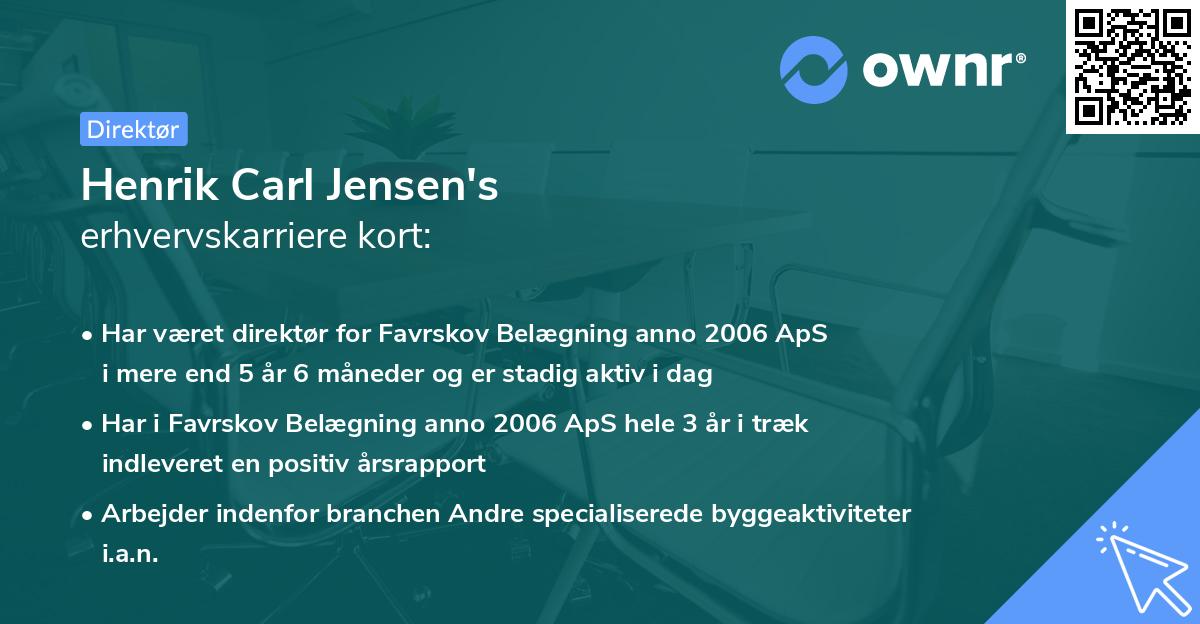 ownr®

Direktør

Henrik Carl Jensen's
erhvervskarriere kort:

• Har været direktør for Favrskov Belægning anno 2006 ApS i mere end 5 år 6 måneder og er stadig aktiv i dag

• Har i Favrskov Belægning anno 2006 ApS hele 3 år i træk indleveret en positiv årsrapport

• Arbejder indenfor branchen Andre specialiserede byggeaktiviteter i.a.n.